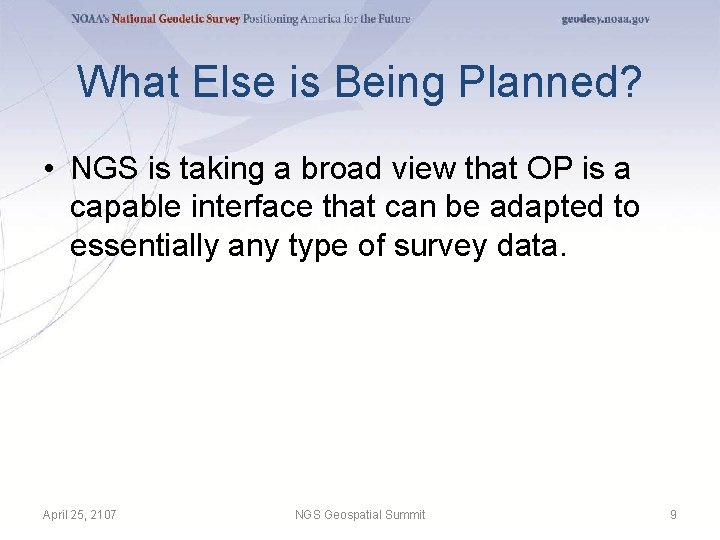 NOAA's National Geodetic Survey Positioning America for the Future

geodesy.noaa.gov

What Else is Being Planned?

• NGS is taking a broad view that OP is a capable interface that can be adapted to essentially any type of survey data.

April 25, 2107

NGS Geospatial Summit

9